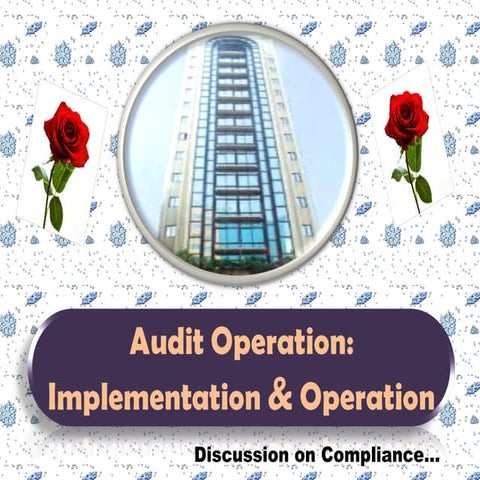 Audit Operation:
Implementation & Operation

Discussion on Compliance...